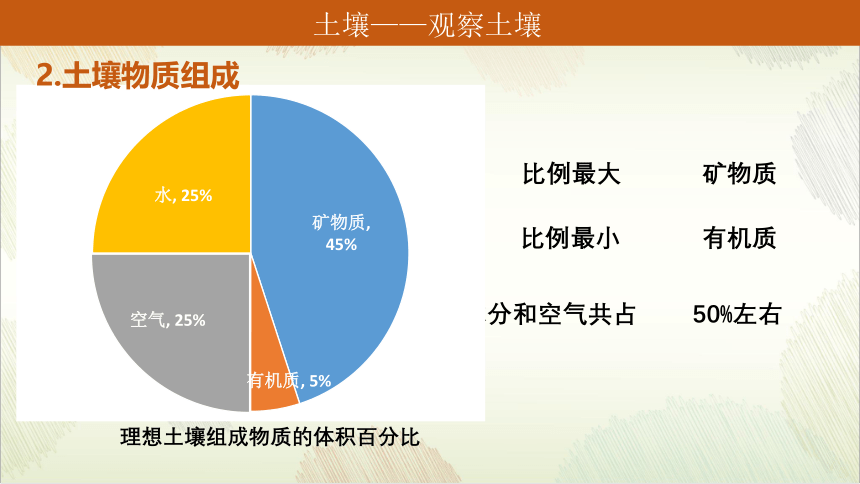 土壤——观察土壤

2.土壤物质组成

水, 25%

矿物质, 45%

空气, 25%

有机质, 5%

理想土壤组成物质的体积百分比

比例最大 矿物质

比例最小 有机质

分和空气共占 50%左右